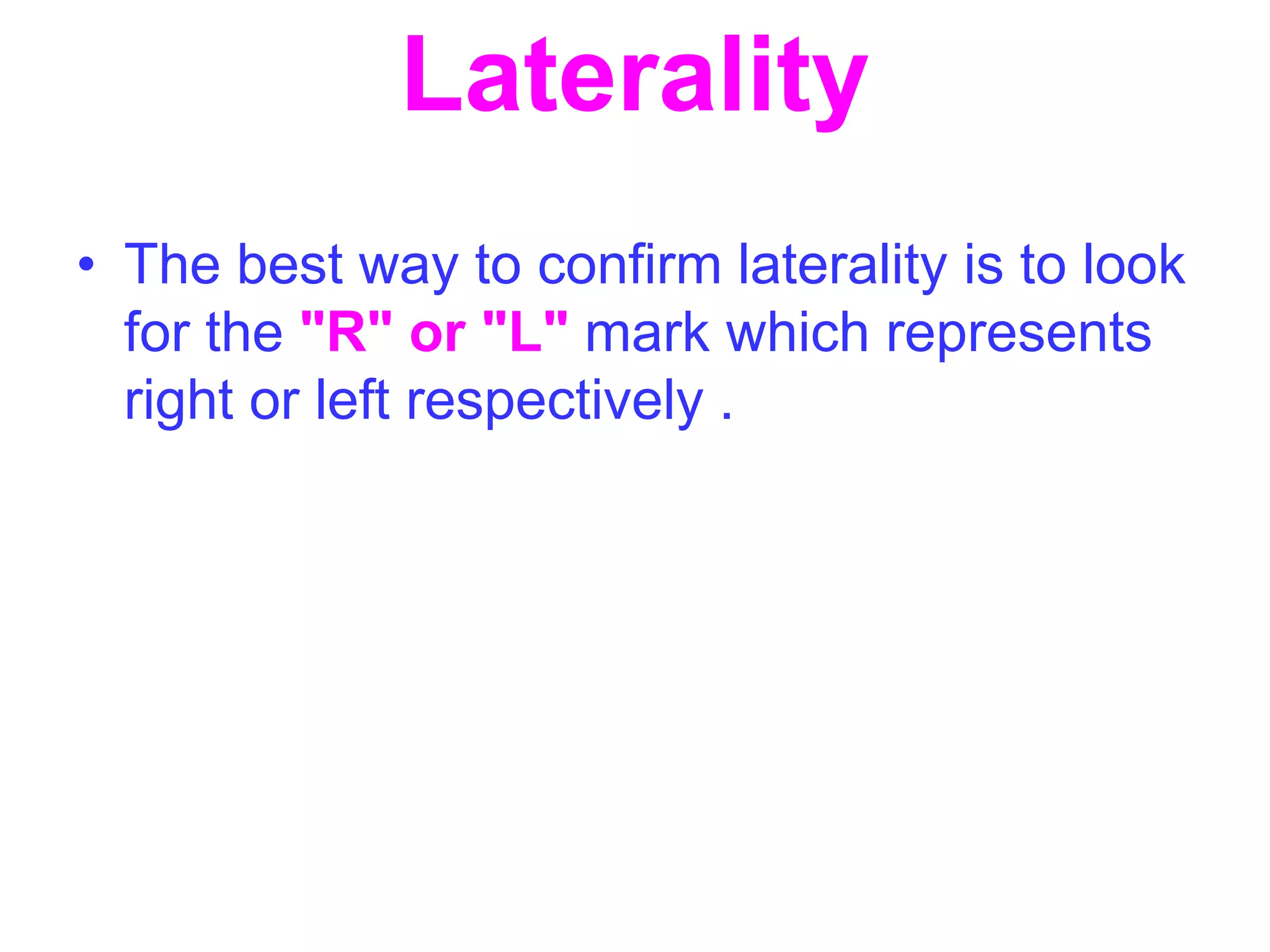 Laterality

• The best way to confirm laterality is to look for the "R" or "L" mark which represents right or left respectively .